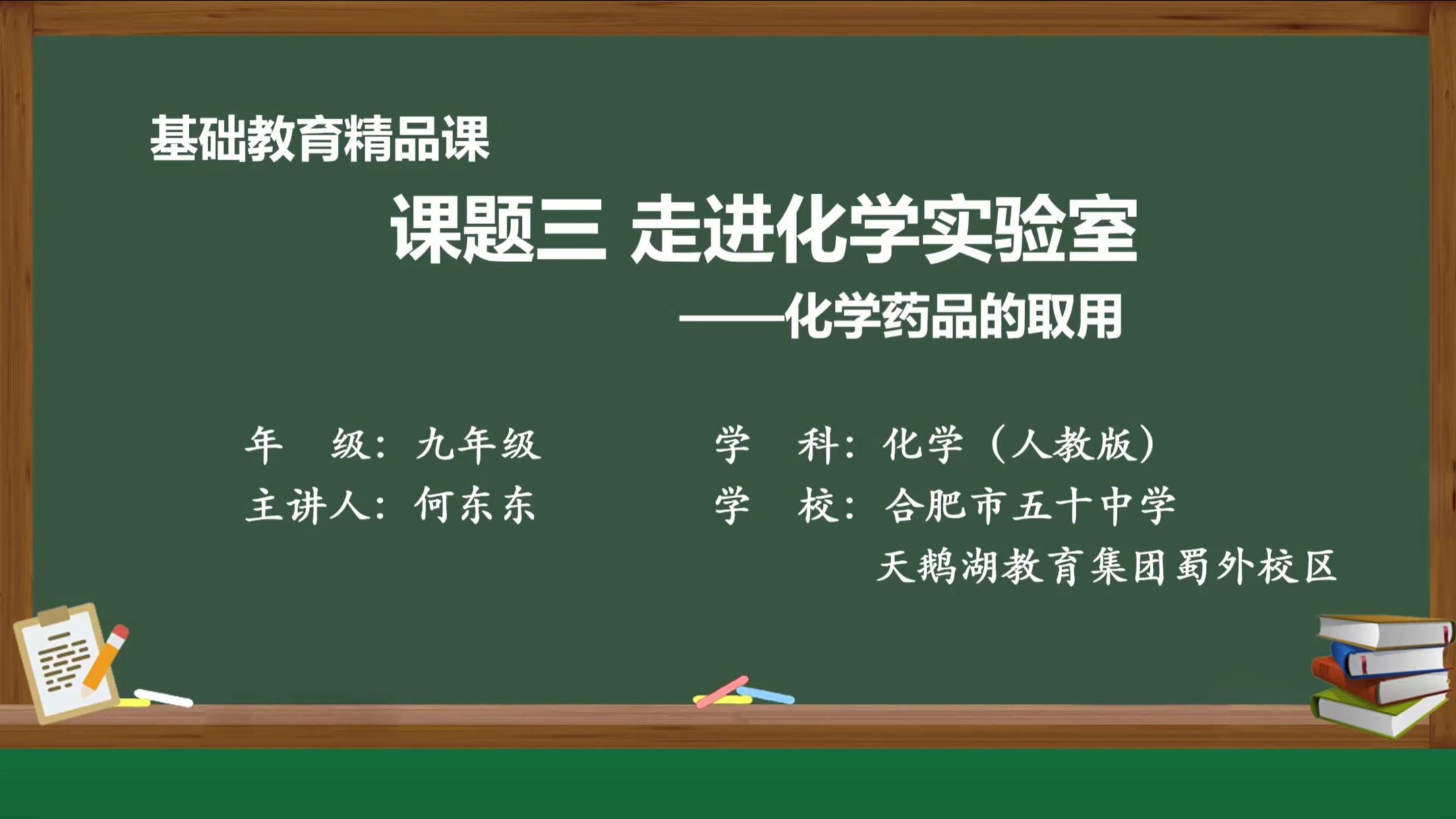 基础教育精品课

课题三 走进化学实验室

——化学药品的取用

年　级：九年级

主讲人：何东东

学　科：化学（人教版）

学　校：合肥市五十中学
天鹅湖教育集团蜀外校区